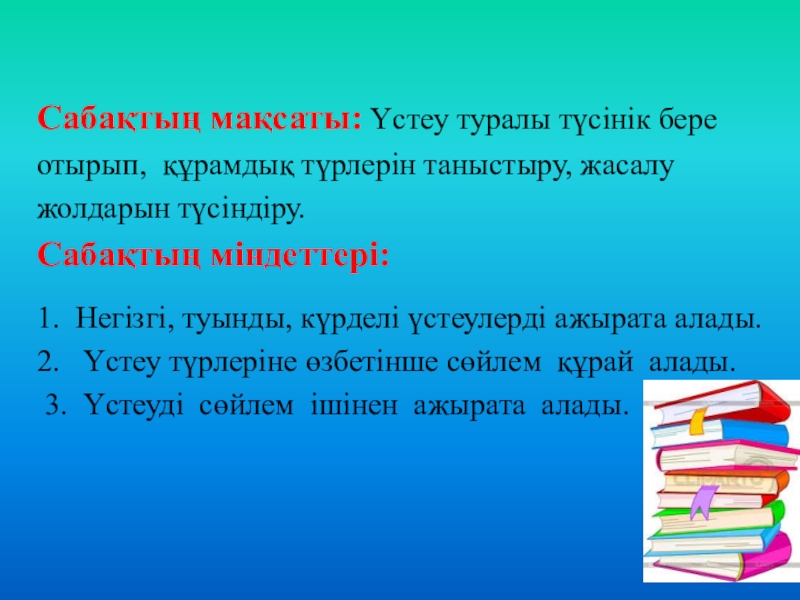 Сабақтың мақсаты: Үстеу туралы түсінік бере отырып, құрамдық түрлерін таныстыру, жасалу жолдарын түсіндіру.

Сабақтың міндеттері:

1. Негізгі, туынды, күрделі үстеулерді ажырата алады.
2. Үстеу түрлеріне өзбетінше сөйлем құрай алады.
3. Үстеуді сөйлем ішінен ажырата алады.